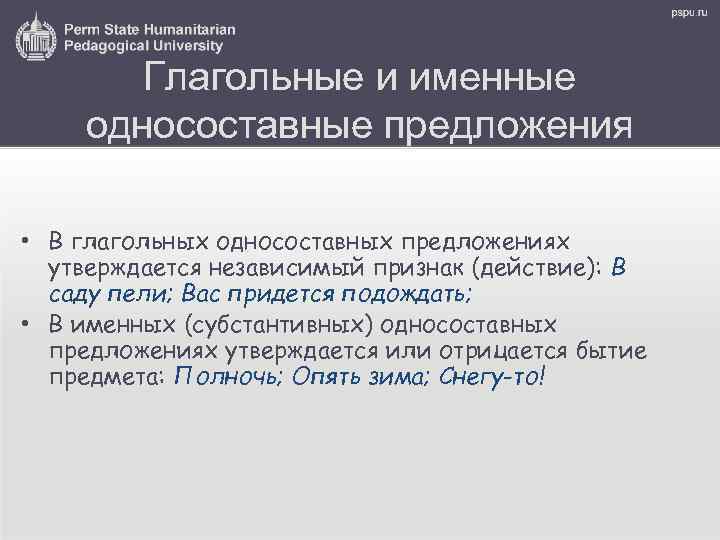 Perm State Humanitarian Pedagogical University

pspu.ru

Глагольные и именные односоставные предложения

• В глагольных односоставных предложениях утверждается независимый признак (действие): В саду пели; Вас придется подождать;
• В именных (субстантивных) односоставных предложениях утверждается или отрицается бытие предмета: Полночь; Опять зима; Снегу-то!